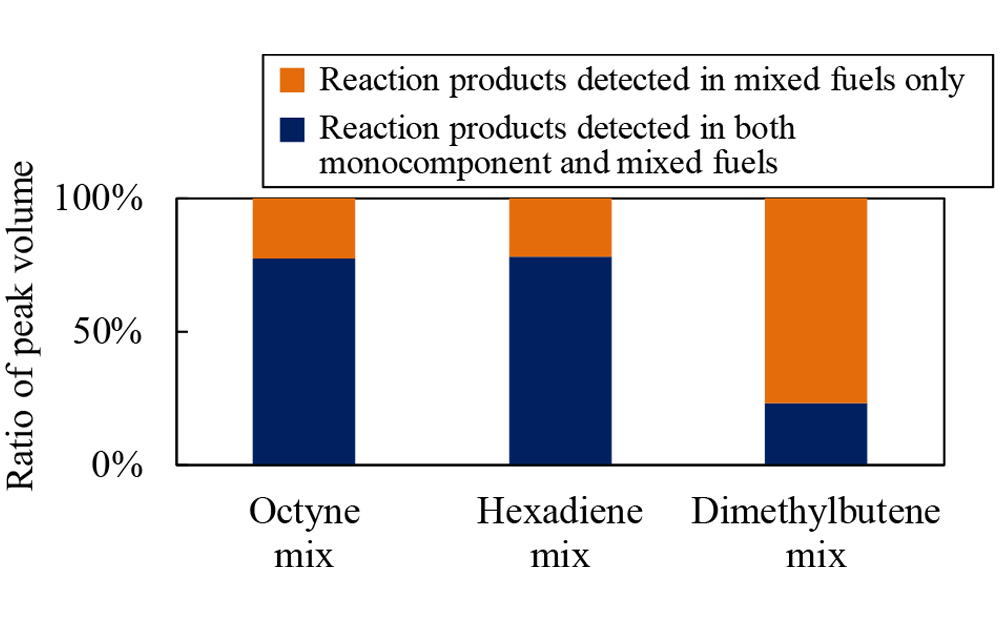 Reaction products detected in mixed fuels only

Reaction products detected in both monocomponent and mixed fuels

Ratio of peak volume

100%

50%

0%

Octyne mix

Hexadiene mix

Dimethylbutene mix